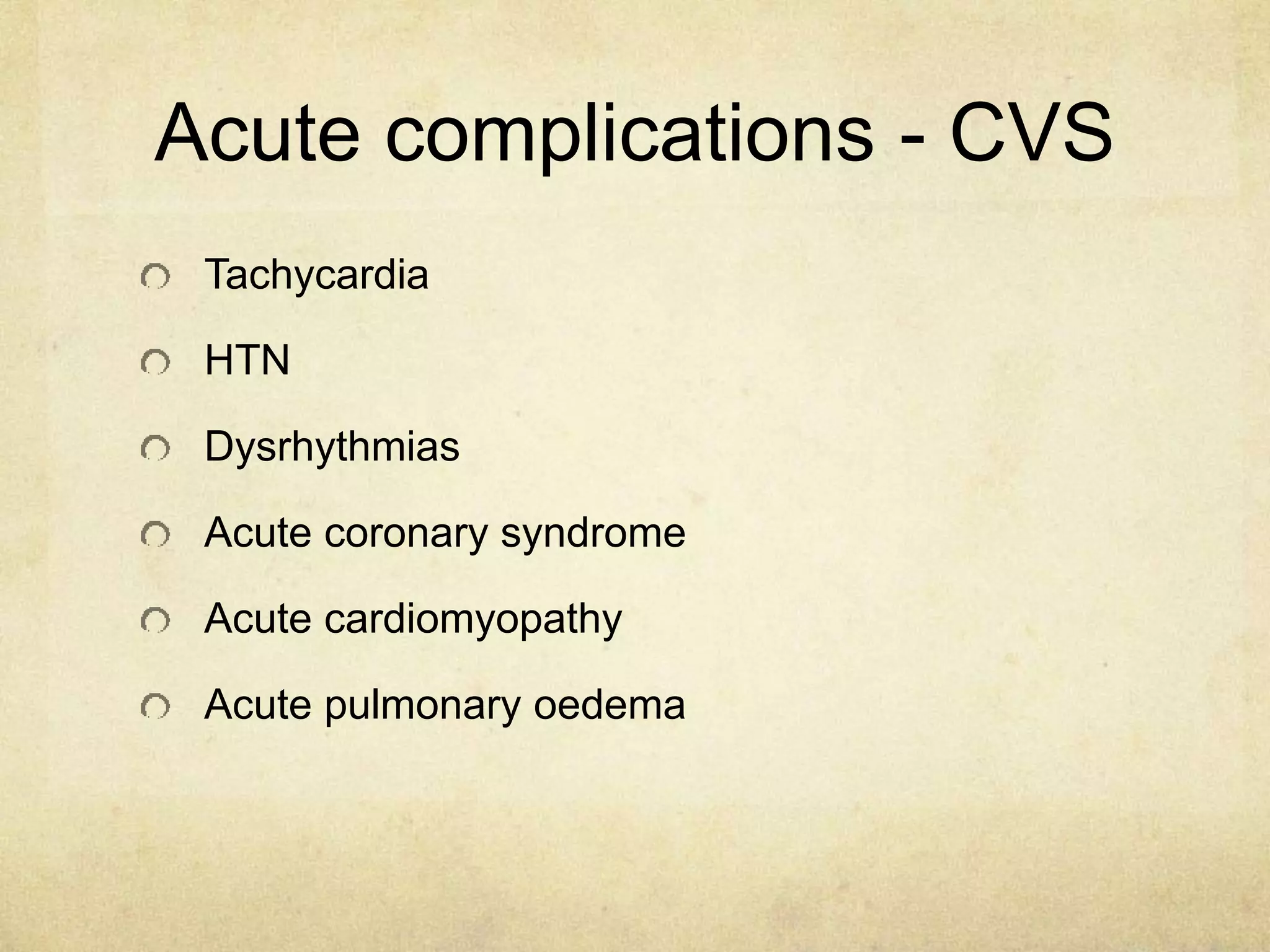 Acute complications - CVS

Tachycardia

HTN

Dysrhythmias

Acute coronary syndrome

Acute cardiomyopathy

Acute pulmonary oedema